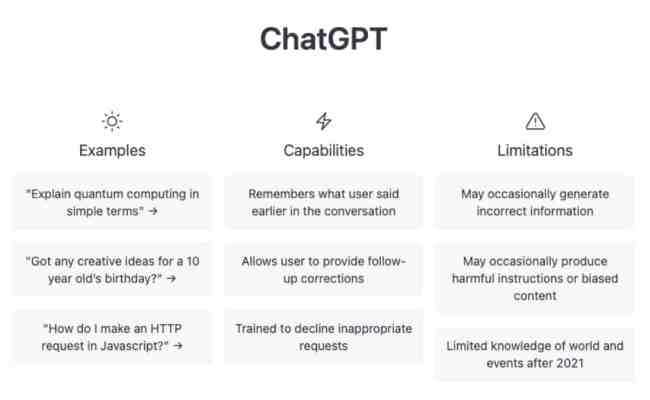 ChatGPT

Examples

"Explain quantum computing in simple terms" →

"Got any creative ideas for a 10 year old's birthday?" →

"How do I make an HTTP request in Javascript?" →

Capabilities

Remembers what user said earlier in the conversation

Allows user to provide follow-up corrections

Trained to decline inappropriate requests

Limitations

May occasionally generate incorrect information

May occasionally produce harmful instructions or biased content

Limited knowledge of world and events after 2021